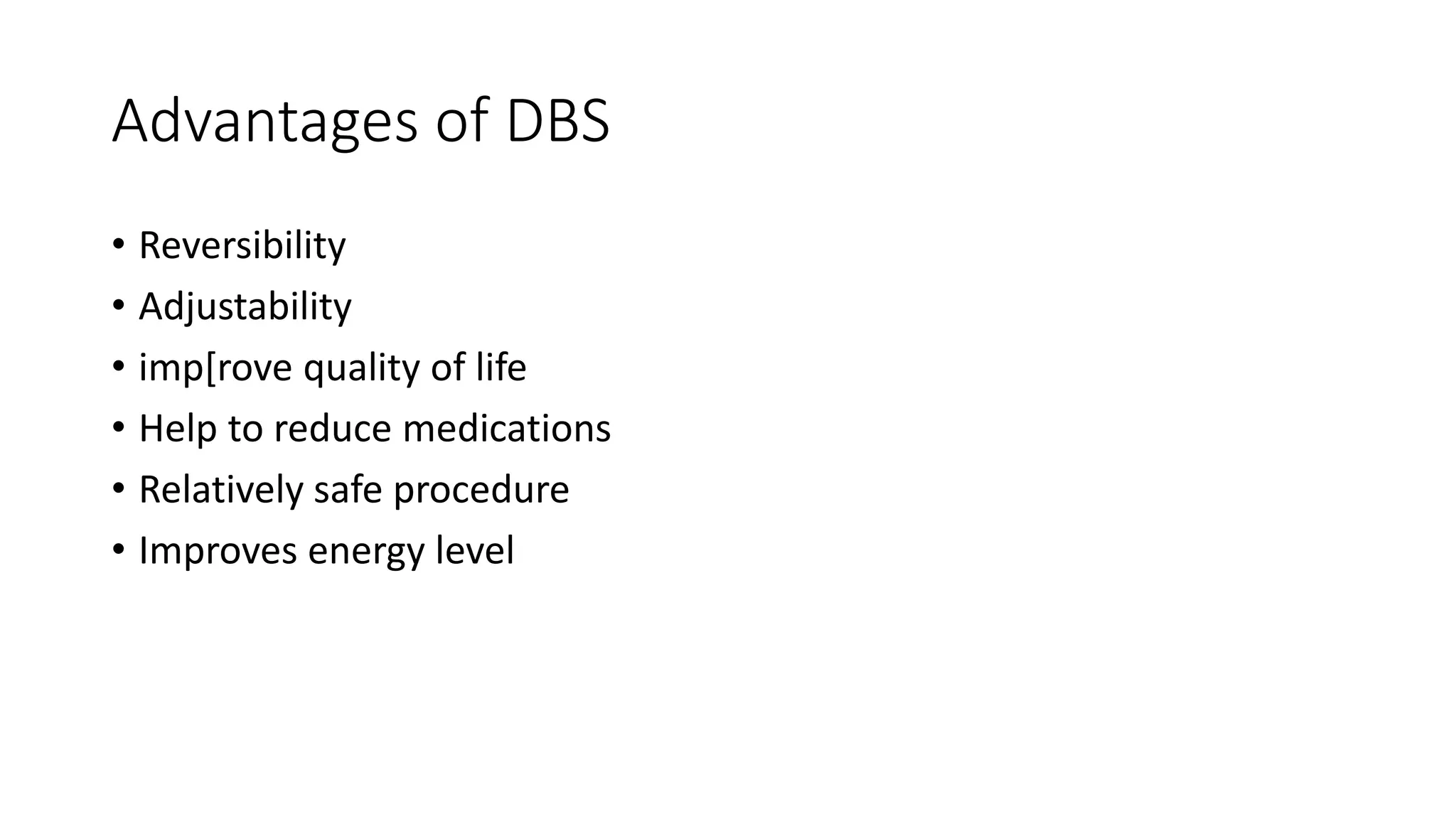 Advantages of DBS

• Reversibility
• Adjustability
• imp[rove quality of life
• Help to reduce medications
• Relatively safe procedure
• Improves energy level